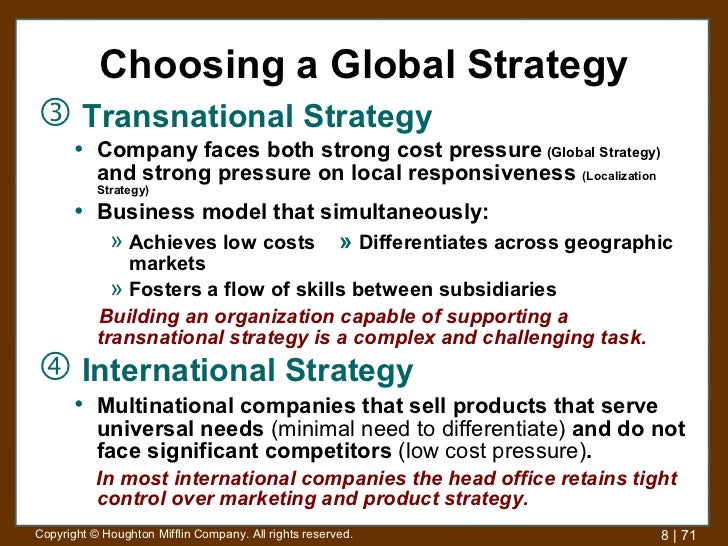 Choosing a Global Strategy

③ Transnational Strategy

• Company faces both strong cost pressure (Global Strategy) and strong pressure on local responsiveness (Localization Strategy)

• Business model that simultaneously:

» Achieves low costs » Differentiates across geographic markets

» Fosters a flow of skills between subsidiaries

Building an organization capable of supporting a transnational strategy is a complex and challenging task.

④ International Strategy

• Multinational companies that sell products that serve universal needs (minimal need to differentiate) and do not face significant competitors (low cost pressure).

In most international companies the head office retains tight control over marketing and product strategy.

Copyright © Houghton Mifflin Company. All rights reserved.

8 | 71